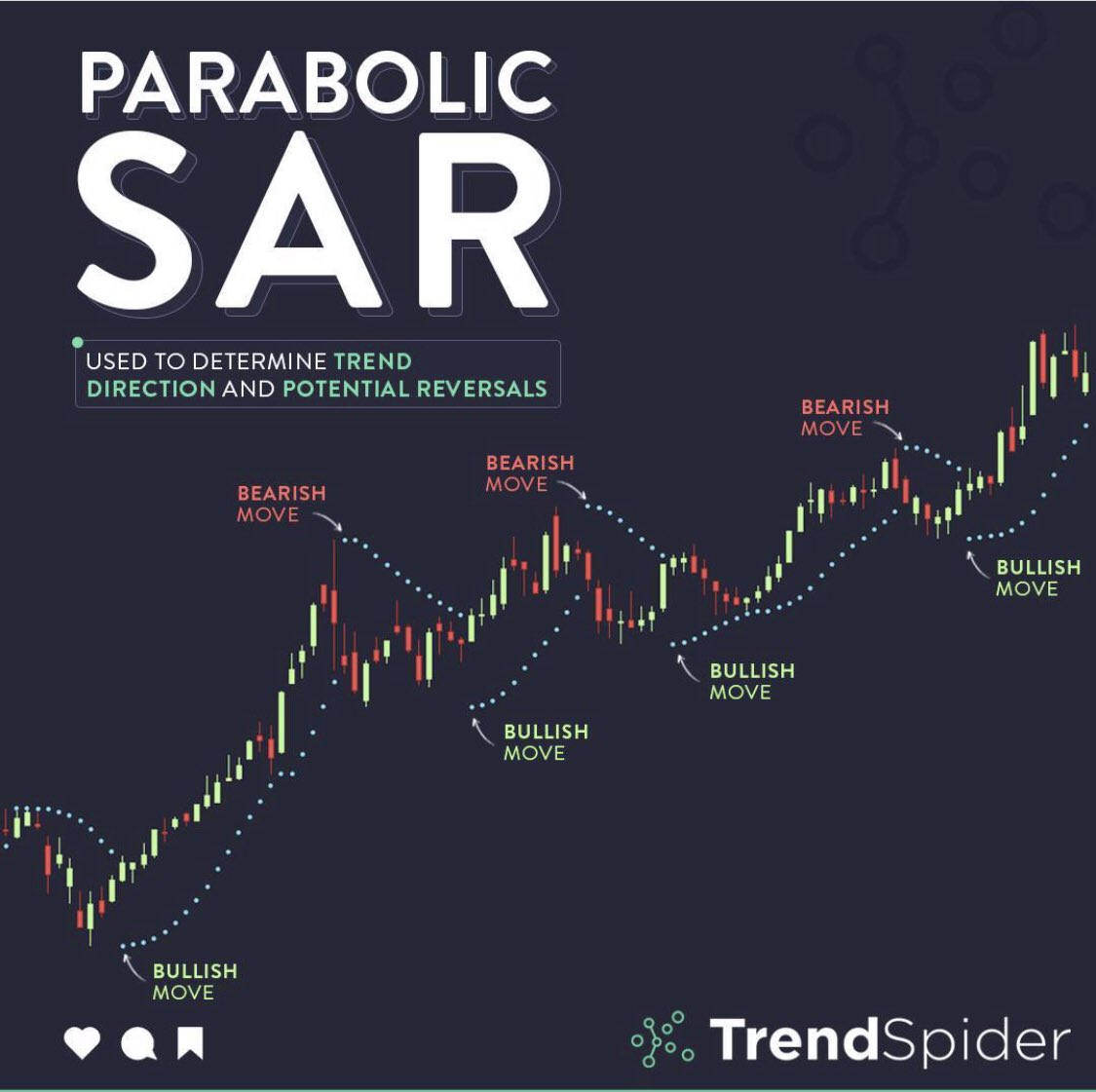 PARABOLIC SAR

USED TO DETERMINE TREND DIRECTION AND POTENTIAL REVERSALS

BEARISH MOVE

BEARISH MOVE

BEARISH MOVE

BULLISH MOVE

BULLISH MOVE

BULLISH MOVE

BULLISH MOVE

TrendSpider